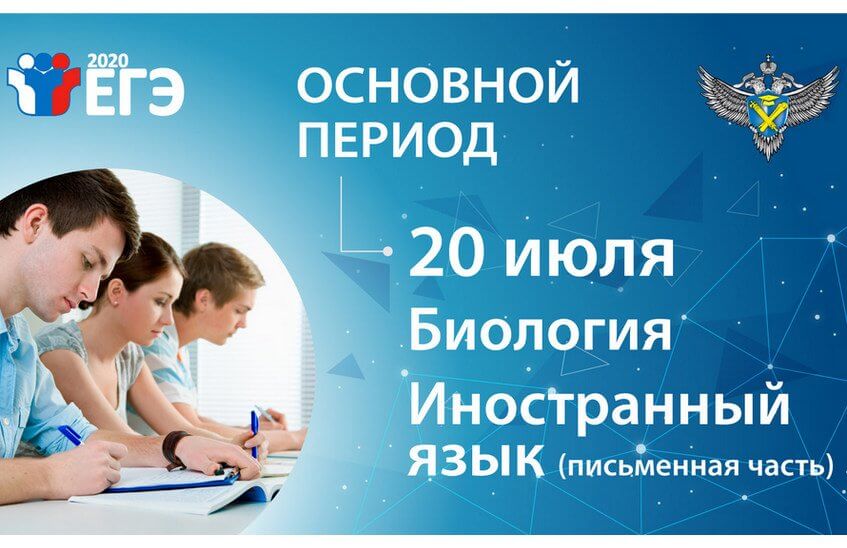 2020 ЕГЭ

ОСНОВНОЙ ПЕРИОД

20 июля

Биология

Иностранный язык (письменная часть)